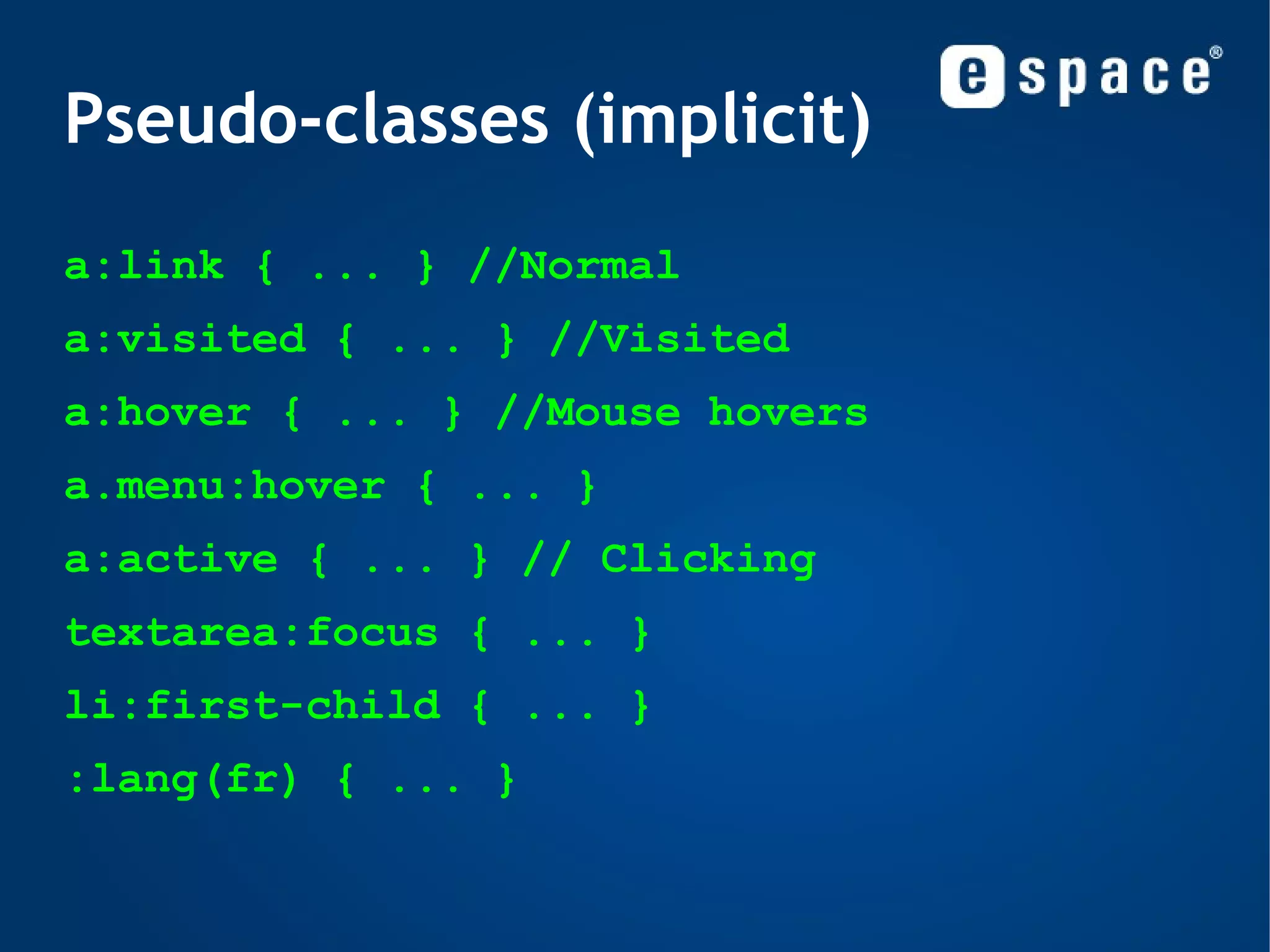 espace®

Pseudo-classes (implicit)

a:link { ... } //Normal

a:visited { ... } //Visited

a:hover { ... } //Mouse hovers

a.menu:hover { ... }

a:active { ... } // Clicking

textarea:focus { ... }

li:first-child { ... }

:lang(fr) { ... }